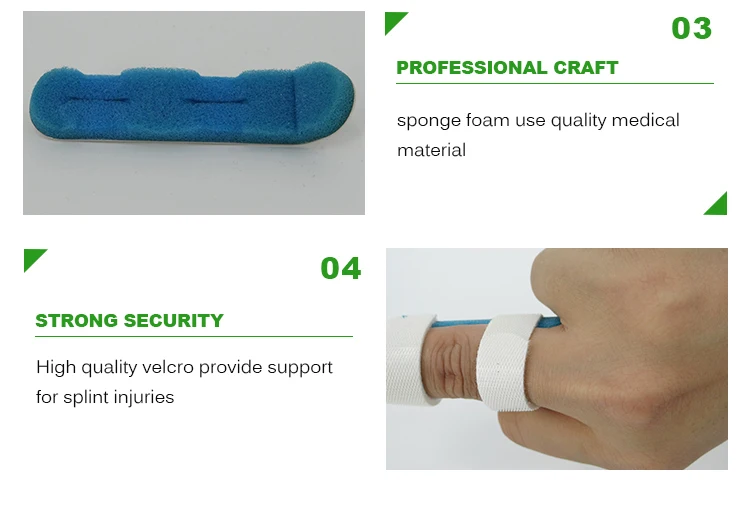 03

PROFESSIONAL CRAFT

sponge foam use quality medical material

04

STRONG SECURITY

High quality velcro provide support for splint injuries